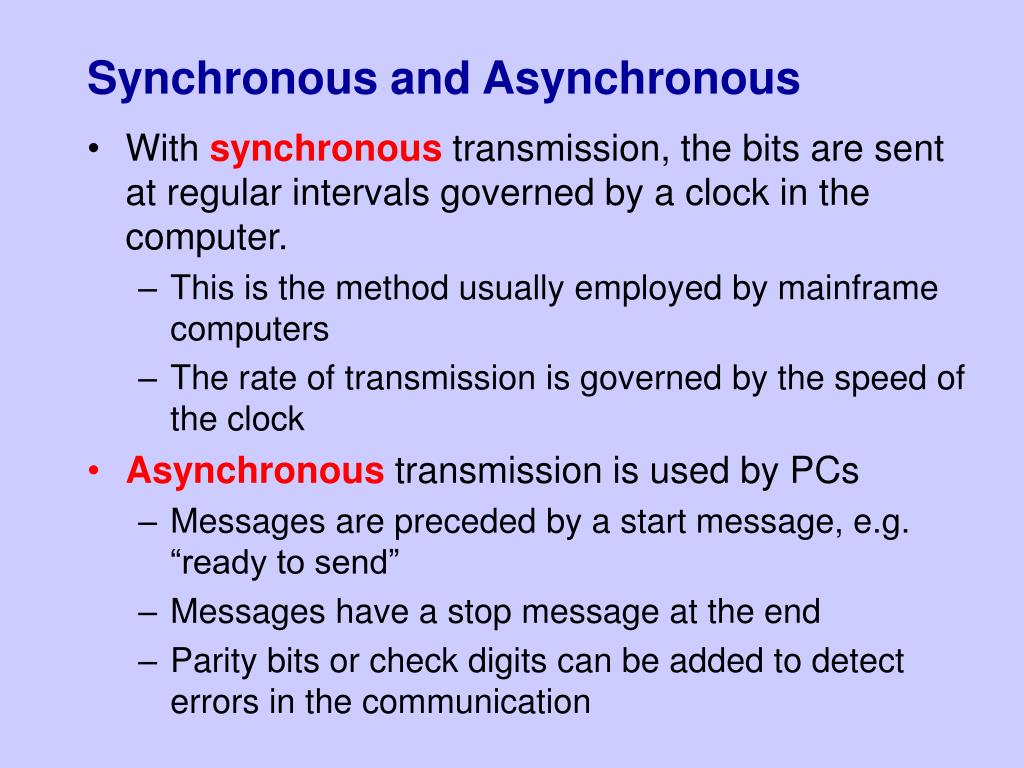 Synchronous and Asynchronous

• With synchronous transmission, the bits are sent at regular intervals governed by a clock in the computer.
– This is the method usually employed by mainframe computers
– The rate of transmission is governed by the speed of the clock
• Asynchronous transmission is used by PCs
– Messages are preceded by a start message, e.g. “ready to send”
– Messages have a stop message at the end
– Parity bits or check digits can be added to detect errors in the communication